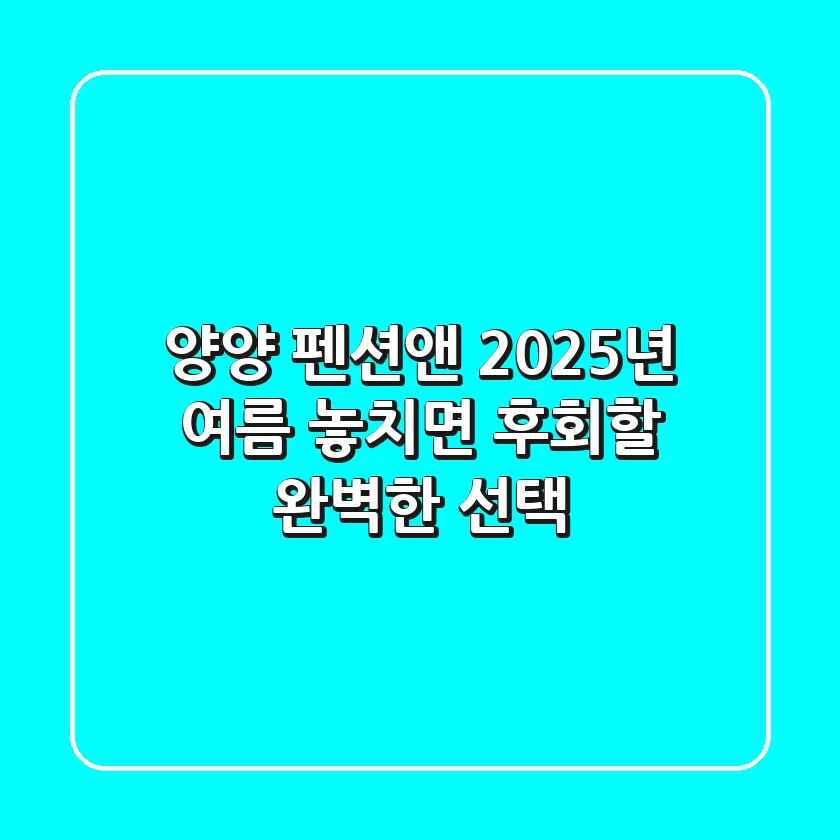 양양 펜션앤 2025년 여름 놓치면 후회할 완벽한 선택